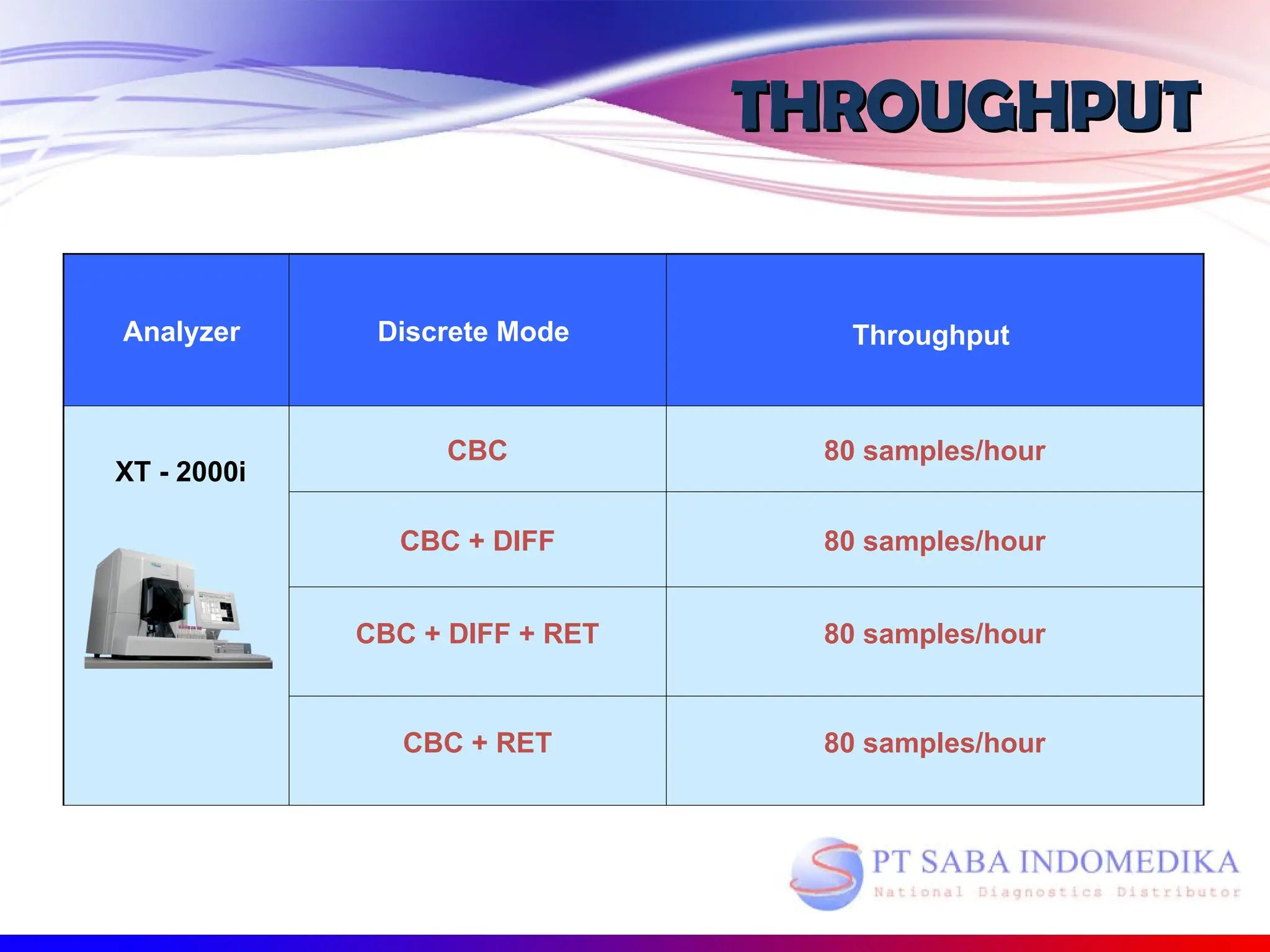 THROUGHPUT

| Analyzer | Discrete Mode | Throughput |
|---|---|---|
| XT - 2000i | CBC | 80 samples/hour |
| | CBC + DIFF | 80 samples/hour |
| | CBC + DIFF + RET | 80 samples/hour |
| | CBC + RET | 80 samples/hour |

PT SABA INDOMEDIKA
National Diagnostics Distributor